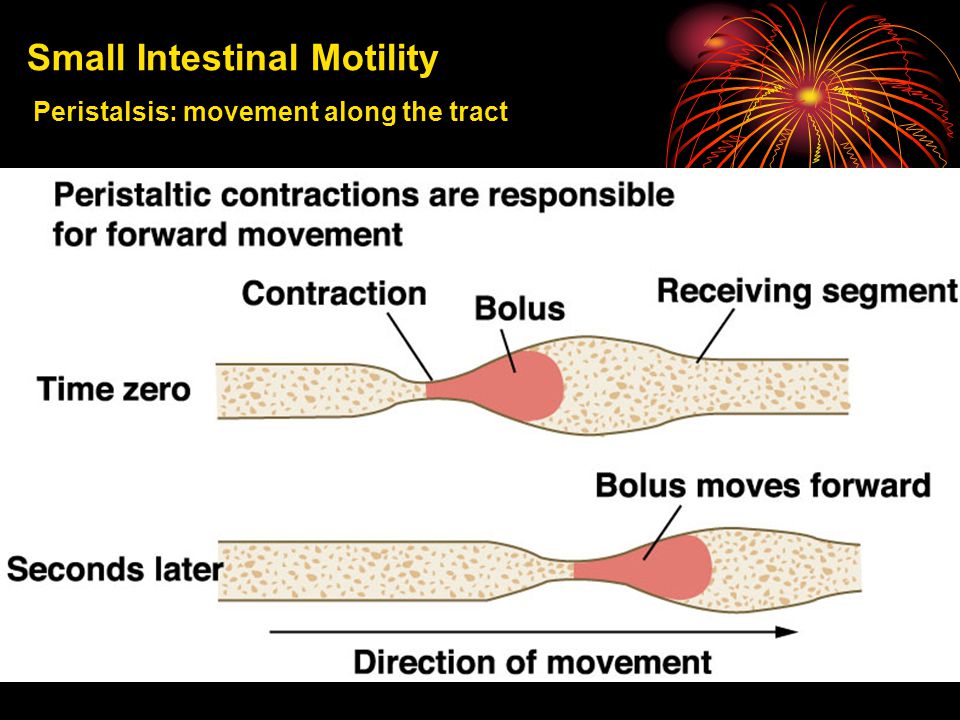 Small Intestinal Motility

Peristalsis: movement along the tract

Peristaltic contractions are responsible for forward movement

Contraction

Bolus

Receiving segment

Time zero

Bolus moves forward

Seconds later

Direction of movement